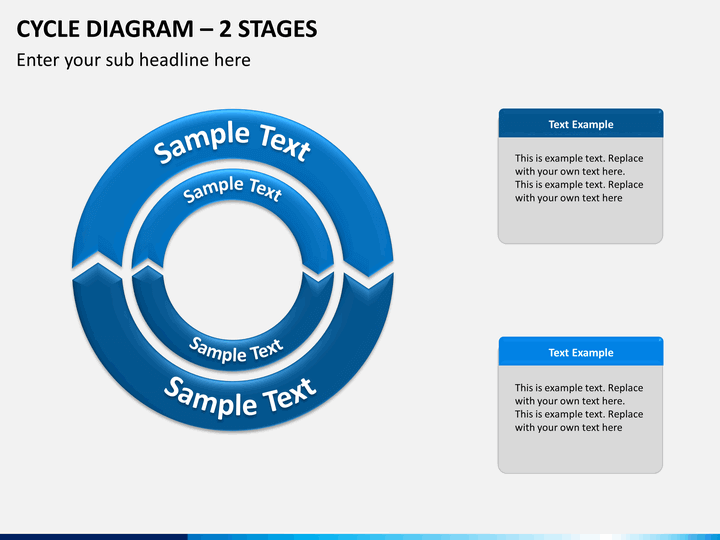 CYCLE DIAGRAM – 2 STAGES

Enter your sub headline here

Sample Text

Sample Text

Sample Text

Sample Text

Text Example

This is example text. Replace with your own text here. This is example text. Replace with your own text here

Text Example

This is example text. Replace with your own text here. This is example text. Replace with your own text here